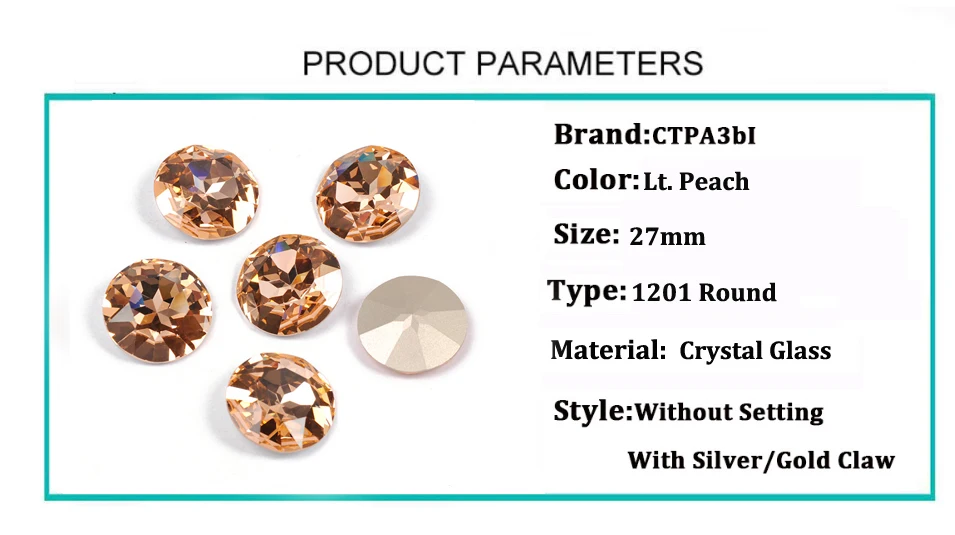 PRODUCT PARAMETERS

Brand:CTPA3bI

Color:Lt. Peach

Size: 27mm

Type:1201 Round

Material: Crystal Glass

Style:Without Setting
With Silver/Gold Claw